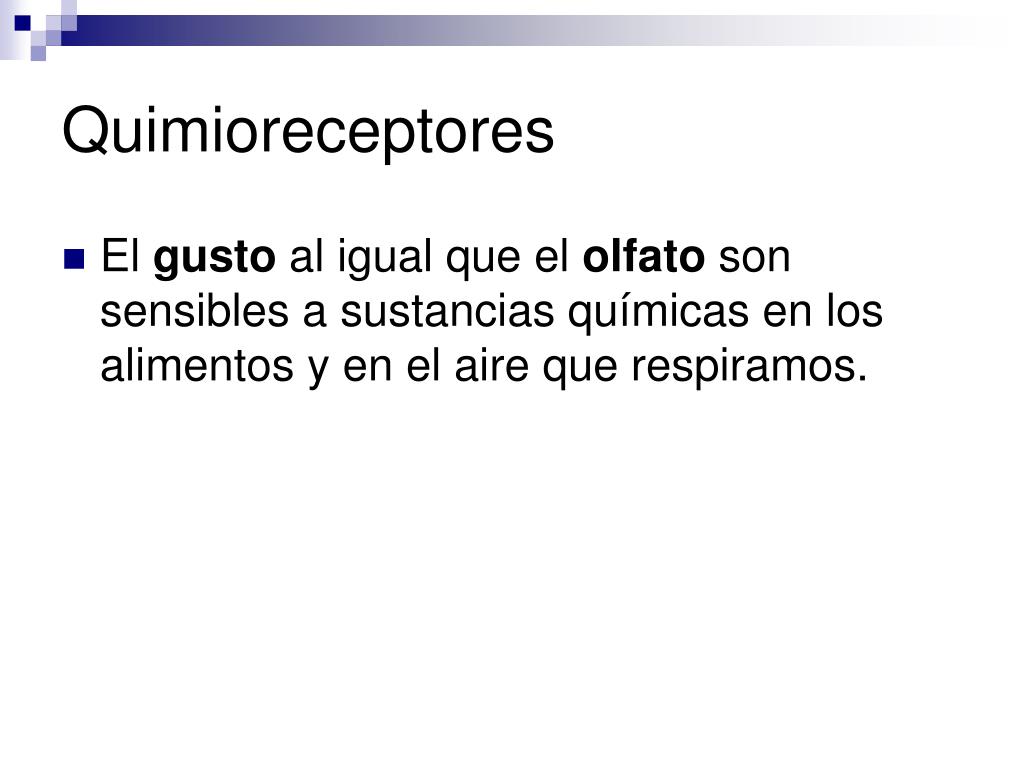 Quimioreceptores

El gusto al igual que el olfato son sensibles a sustancias químicas en los alimentos y en el aire que respiramos.